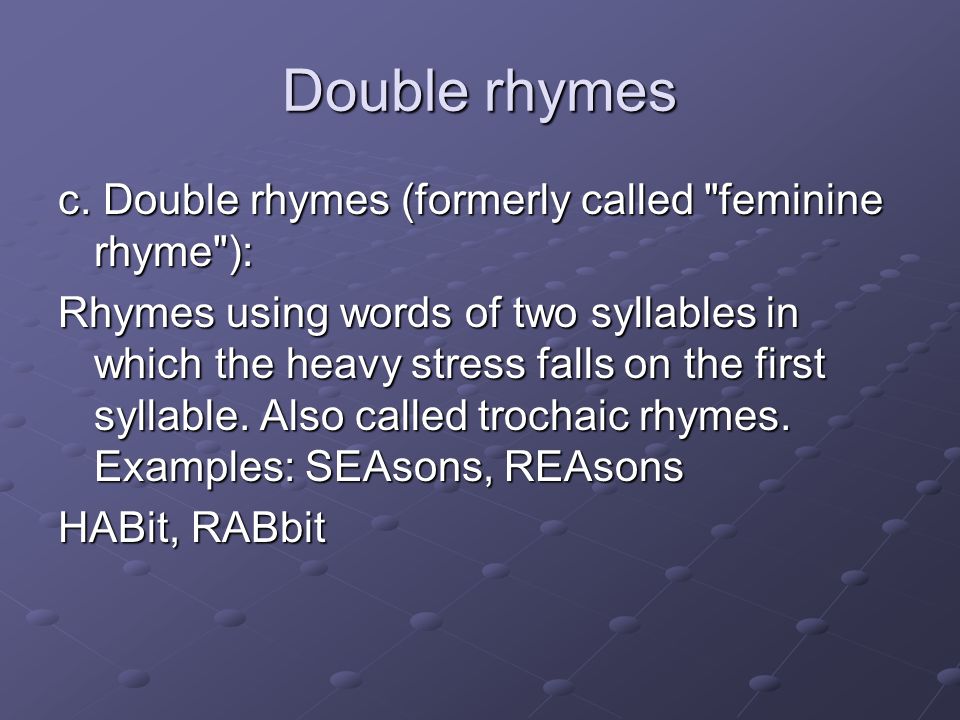 Double rhymes

c. Double rhymes (formerly called "feminine rhyme"):

Rhymes using words of two syllables in which the heavy stress falls on the first syllable. Also called trochaic rhymes. Examples: SEAsons, REAsons

HABit, RABbit